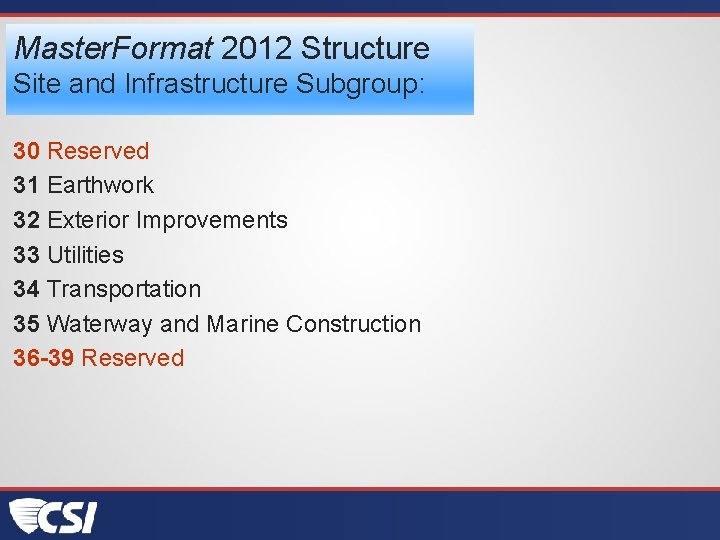 MasterFormat 2012 Structure
Site and Infrastructure Subgroup:

30 Reserved
31 Earthwork
32 Exterior Improvements
33 Utilities
34 Transportation
35 Waterway and Marine Construction
36-39 Reserved

CSI